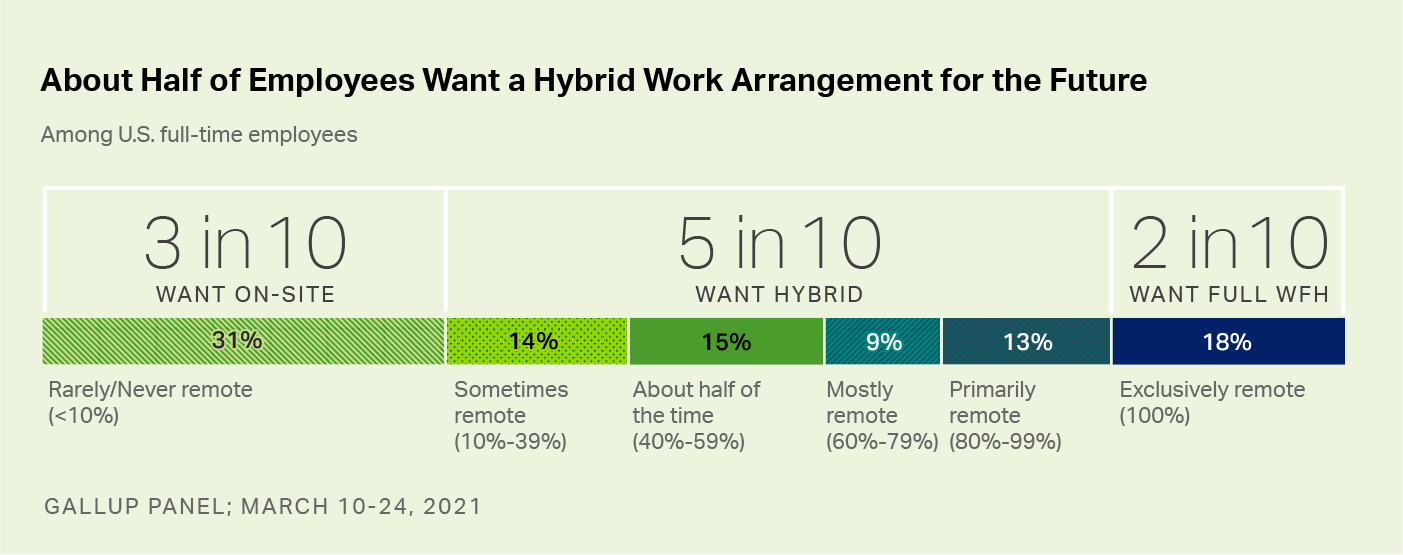 About Half of Employees Want a Hybrid Work Arrangement for the Future

Among U.S. full-time employees

3 in 10
WANT ON-SITE

5 in 10
WANT HYBRID

2 in 10
WANT FULL WFH

31%

14%

15%

9%

13%

18%

Rarely/Never remote (<10%)

Sometimes remote (10%-39%)

About half of the time (40%-59%)

Mostly remote (60%-79%)

Primarily remote (80%-99%)

Exclusively remote (100%)

GALLUP PANEL; MARCH 10-24, 2021